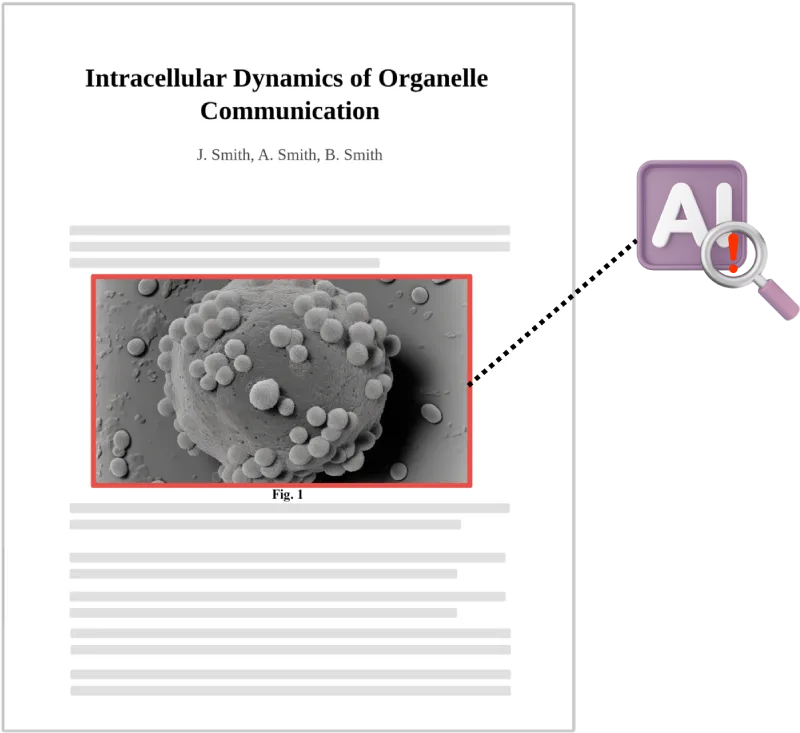 Intracellular Dynamics of Organelle Communication

J. Smith, A. Smith, B. Smith

Fig. 1

AI